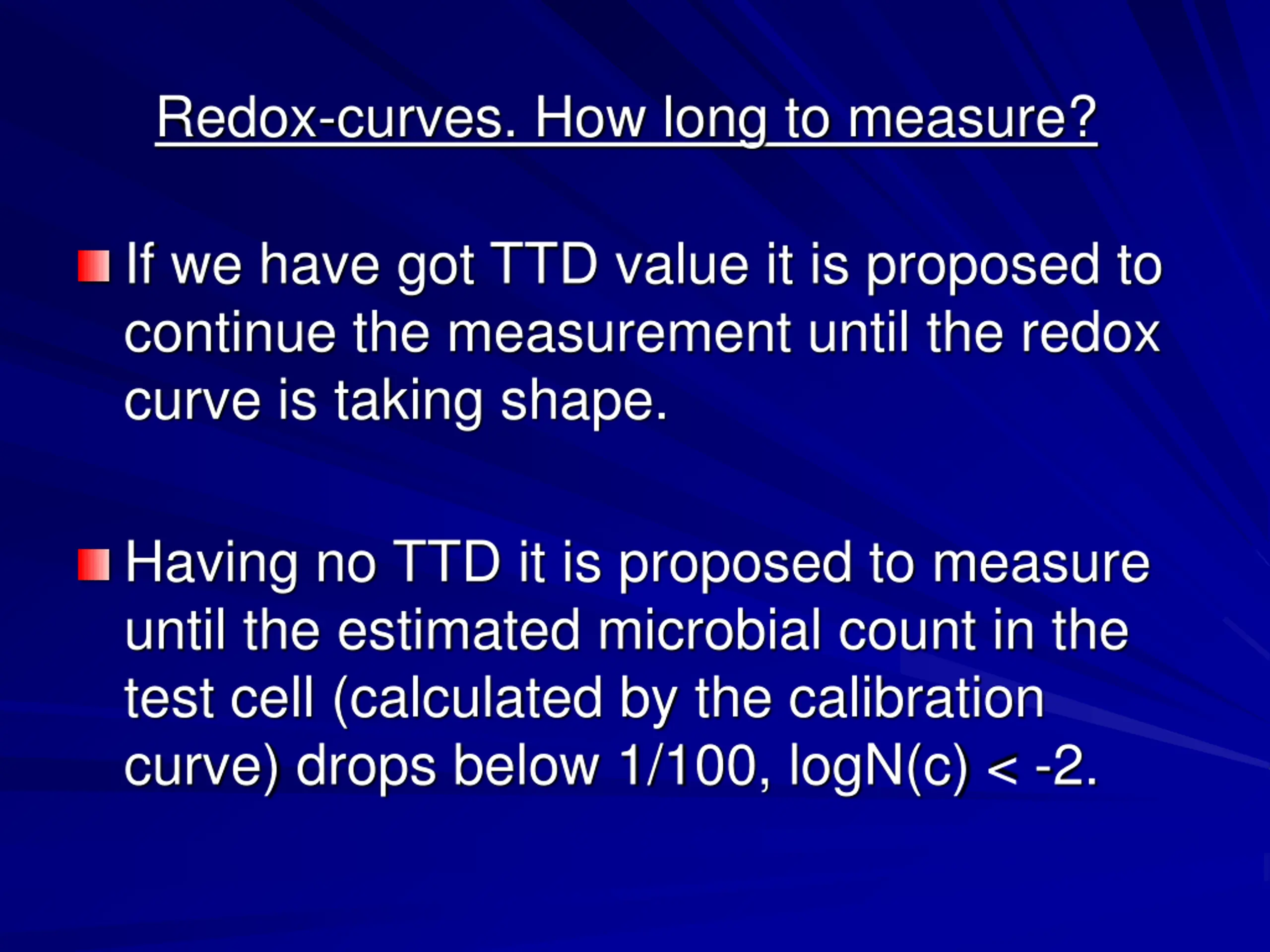 Redox-curves. How long to measure?

If we have got TTD value it is proposed to continue the measurement until the redox curve is taking shape.

Having no TTD it is proposed to measure until the estimated microbial count in the test cell (calculated by the calibration curve) drops below 1/100, logN(c) < -2.